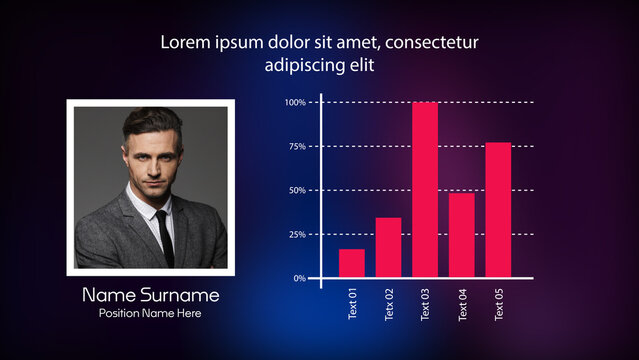 Lorem ipsum dolor sit amet, consectetur adipiscing elit

Name Surname
Position Name Here

100%
75%
50%
25%
0%

Text 01
Tetx 02
Text 03
Text 04
Text 05